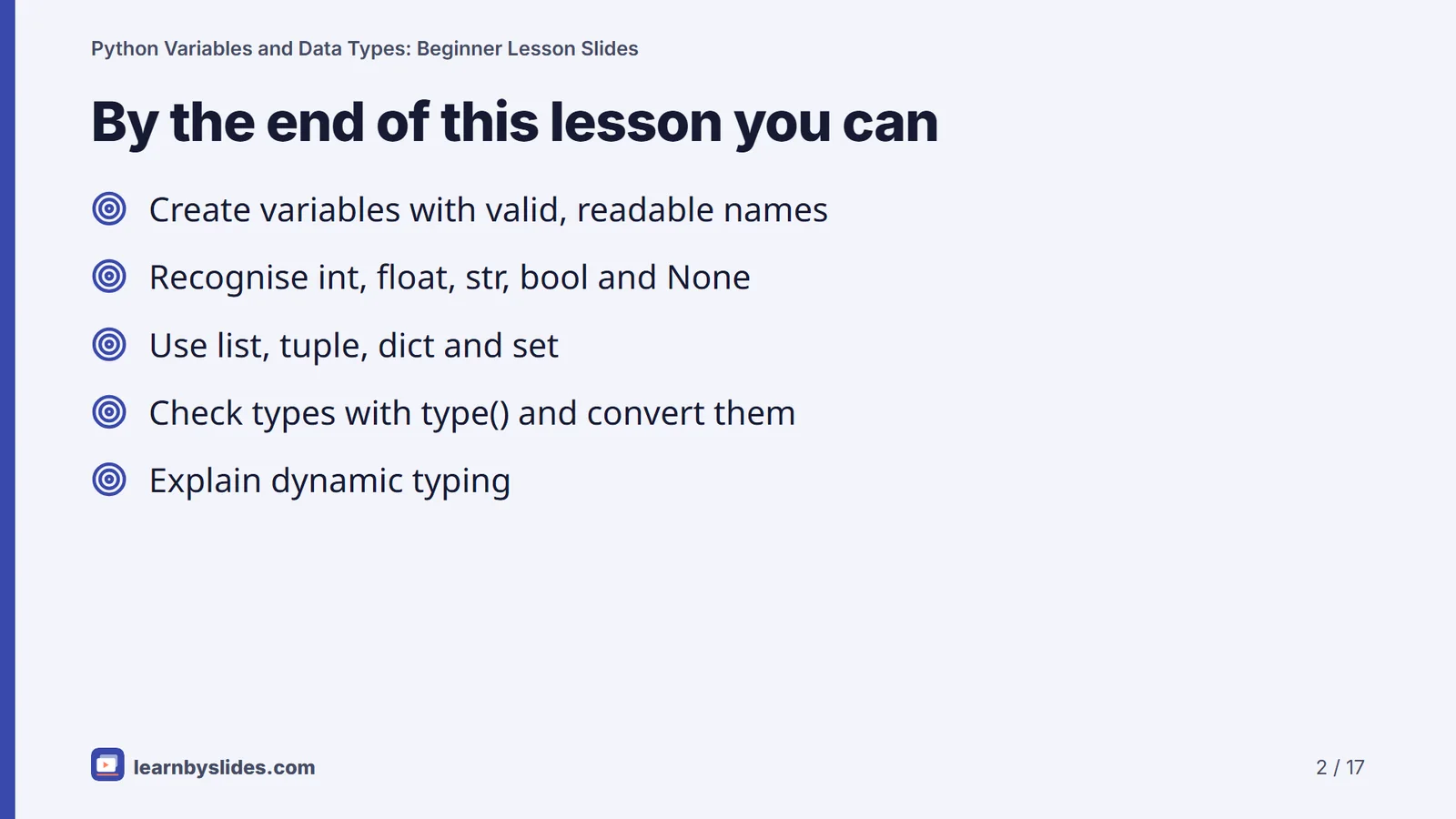 Python Variables and Data Types: Beginner Lesson Slides

By the end of this lesson you can

Create variables with valid, readable names

Recognise int, float, str, bool and None

Use list, tuple, dict and set

Check types with type() and convert them

Explain dynamic typing

learnbyslides.com

2 / 17